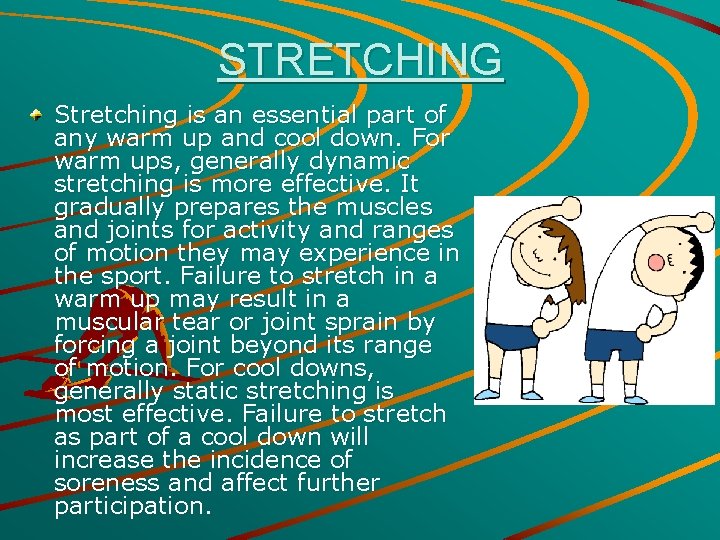 STRETCHING

Stretching is an essential part of any warm up and cool down. For warm ups, generally dynamic stretching is more effective. It gradually prepares the muscles and joints for activity and ranges of motion they may experience in the sport. Failure to stretch in a warm up may result in a muscular tear or joint sprain by forcing a joint beyond its range of motion. For cool downs, generally static stretching is most effective. Failure to stretch as part of a cool down will increase the incidence of soreness and affect further participation.